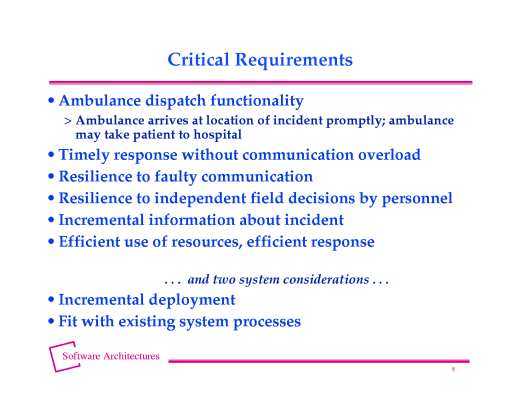 Critical Requirements

• Ambulance dispatch functionality

> Ambulance arrives at location of incident promptly; ambulance may take patient to hospital

• Timely response without communication overload

• Resilience to faulty communication

• Resilience to independent field decisions by personnel

• Incremental information about incident

• Efficient use of resources, efficient response

. . . and two system considerations . . .

• Incremental deployment

• Fit with existing system processes

Software Architectures

8